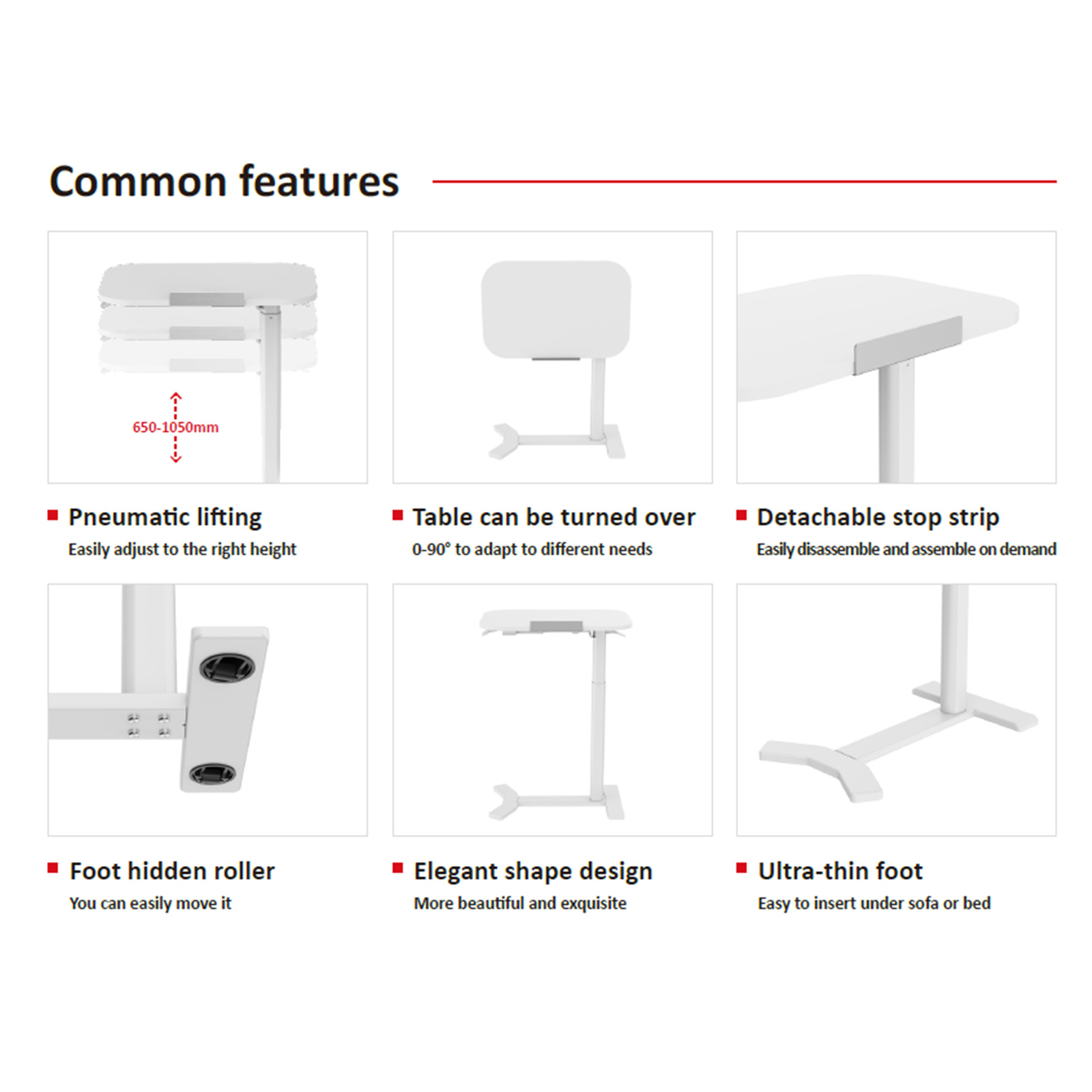 Common features

650-1050mm

Pneumatic lifting
Easily adjust to the right height

Table can be turned over
0-90° to adapt to different needs

Detachable stop strip
Easily disassemble and assemble on demand

Foot hidden roller
You can easily move it

Elegant shape design
More beautiful and exquisite

Ultra-thin foot
Easy to insert under sofa or bed